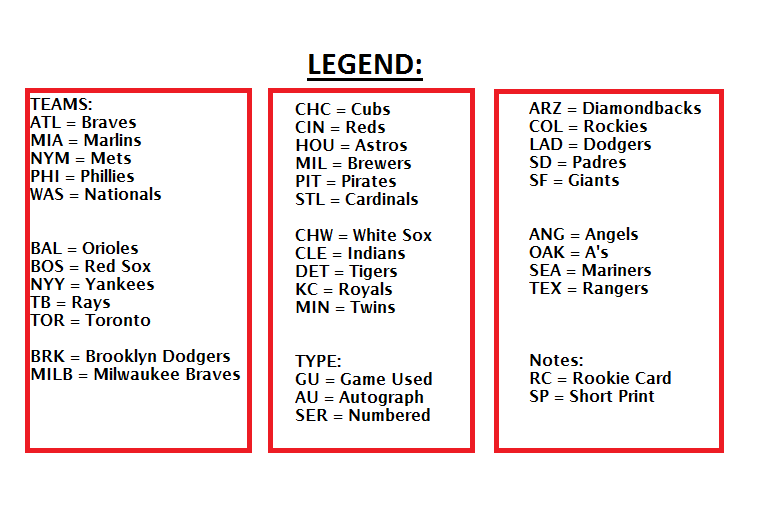 LEGEND:

TEAMS:
ATL = Braves
MIA = Marlins
NYM = Mets
PHI = Phillies
WAS = Nationals

BAL = Orioles
BOS = Red Sox
NYY = Yankees
TB = Rays
TOR = Toronto

BRK = Brooklyn Dodgers
MILB = Milwaukee Braves

CHC = Cubs
CIN = Reds
HOU = Astros
MIL = Brewers
PIT = Pirates
STL = Cardinals

CHW = White Sox
CLE = Indians
DET = Tigers
KC = Royals
MIN = Twins

TYPE:
GU = Game Used
AU = Autograph
SER = Numbered

ARZ = Diamondbacks
COL = Rockies
LAD = Dodgers
SD = Padres
SF = Giants

ANG = Angels
OAK = A's
SEA = Mariners
TEX = Rangers

Notes:
RC = Rookie Card
SP = Short Print